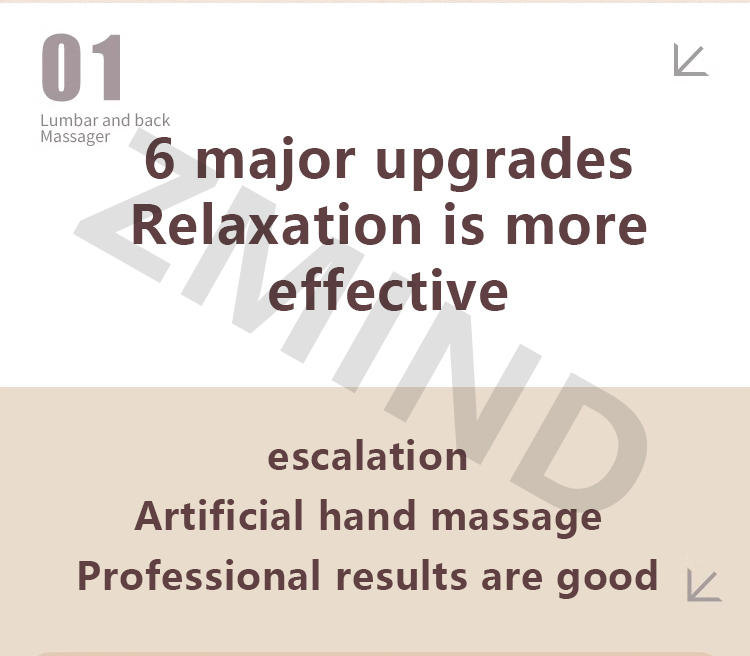 01

Lumbar and back Massager

6 major upgrades
Relaxation is more effective

ZMIND

escalation
Artificial hand massage
Professional results are good